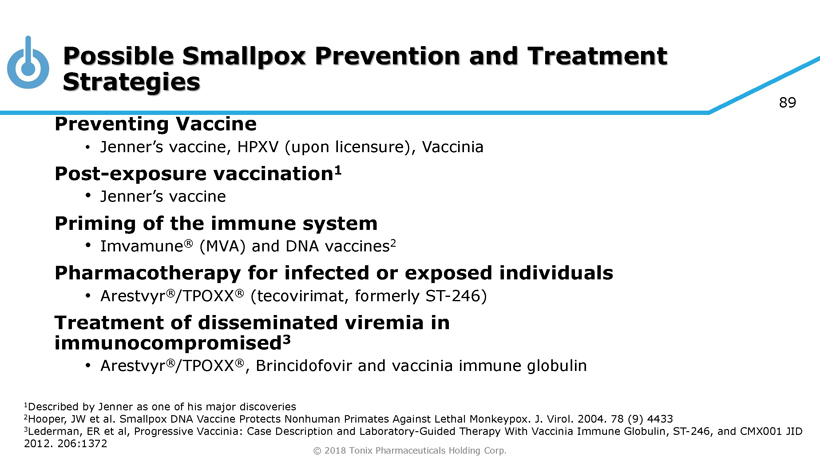 Possible Smallpox Prevention and Treatment Strategies

89

Preventing Vaccine
• Jenner's vaccine, HPXV (upon licensure), Vaccinia

Post-exposure vaccination$^1$
• Jenner's vaccine

Priming of the immune system
• Imvamune® (MVA) and DNA vaccines$^2$

Pharmacotherapy for infected or exposed individuals
• Arestvyr®/TPOXX® (tecovirimat, formerly ST-246)

Treatment of disseminated viremia in immunocompromised$^3$
• Arestvyr®/TPOXX®, Brincidofovir and vaccinia immune globulin

$^1$Described by Jenner as one of his major discoveries
$^2$Hooper, JW et al. Smallpox DNA Vaccine Protects Nonhuman Primates Against Lethal Monkeypox. J. Virol. 2004. 78 (9) 4433
$^3$Lederman, ER et al, Progressive Vaccinia: Case Description and Laboratory-Guided Therapy With Vaccinia Immune Globulin, ST-246, and CMX001 JID 2012. 206:1372

© 2018 Tonix Pharmaceuticals Holding Corp.